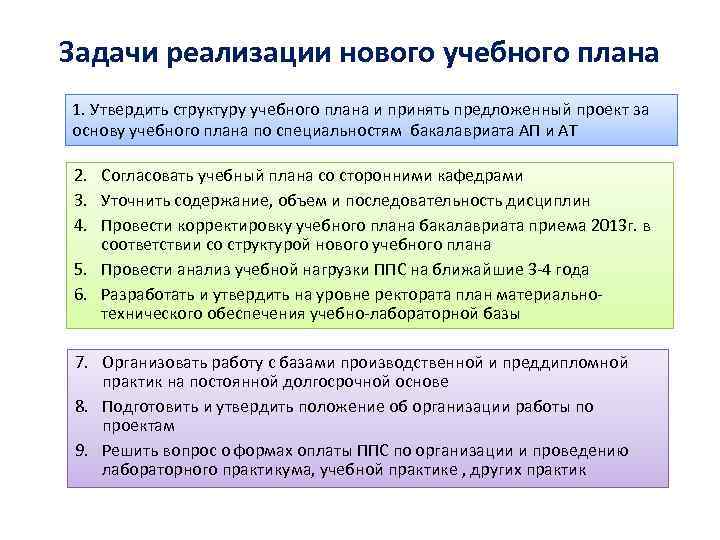 Задачи реализации нового учебного плана

1. Утвердить структуру учебного плана и принять предложенный проект за основу учебного плана по специальностям бакалавриата АП и АТ

2. Согласовать учебный плана со сторонними кафедрами
3. Уточнить содержание, объем и последовательность дисциплин
4. Провести корректировку учебного плана бакалавриата приема 2013г. в соответствии со структурой нового учебного плана
5. Провести анализ учебной нагрузки ППС на ближайшие 3-4 года
6. Разработать и утвердить на уровне ректората план материально-технического обеспечения учебно-лабораторной базы

7. Организовать работу с базами производственной и преддипломной практик на постоянной долгосрочной основе
8. Подготовить и утвердить положение об организации работы по проектам
9. Решить вопрос о формах оплаты ППС по организации и проведению лабораторного практикума, учебной практике , других практик